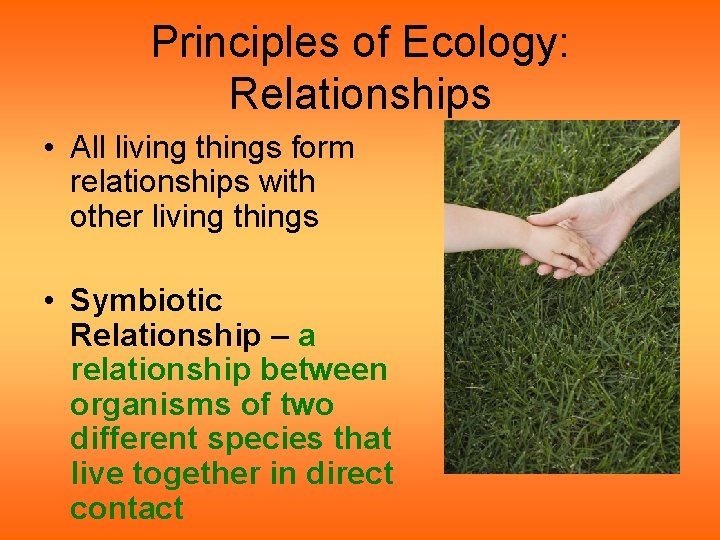 Principles of Ecology: Relationships

• All living things form relationships with other living things

• Symbiotic Relationship – a relationship between organisms of two different species that live together in direct contact